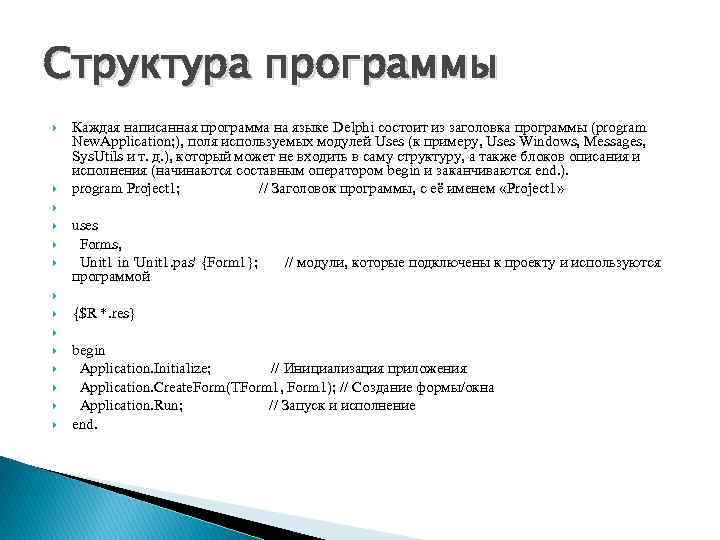 Структура программы

Каждая написанная программа на языке Delphi состоит из заголовка программы (program NewApplication;), поля используемых модулей Uses (к примеру, Uses Windows, Messages, SysUtils и т. д.), который может не входить в саму структуру, а также блоков описания и исполнения (начинаются составным оператором begin и заканчиваются end.).

program Project1; // Заголовок программы, с её именем «Project1»

uses

Forms,

Unit1 in 'Unit1.pas' {Form1}; // модули, которые подключены к проекту и используются программой

{$R *.res}

begin

Application.Initialize; // Инициализация приложения

Application.CreateForm(TForm1, Form1); // Создание формы/окна

Application.Run; // Запуск и исполнение

end.